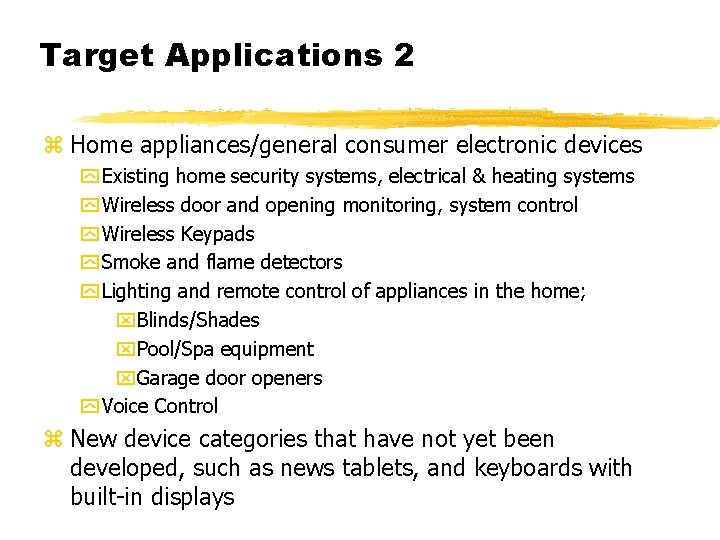 Target Applications 2

Home appliances/general consumer electronic devices

Existing home security systems, electrical & heating systems

Wireless door and opening monitoring, system control

Wireless Keypads

Smoke and flame detectors

Lighting and remote control of appliances in the home;

Blinds/Shades

Pool/Spa equipment

Garage door openers

Voice Control

New device categories that have not yet been developed, such as news tablets, and keyboards with built-in displays